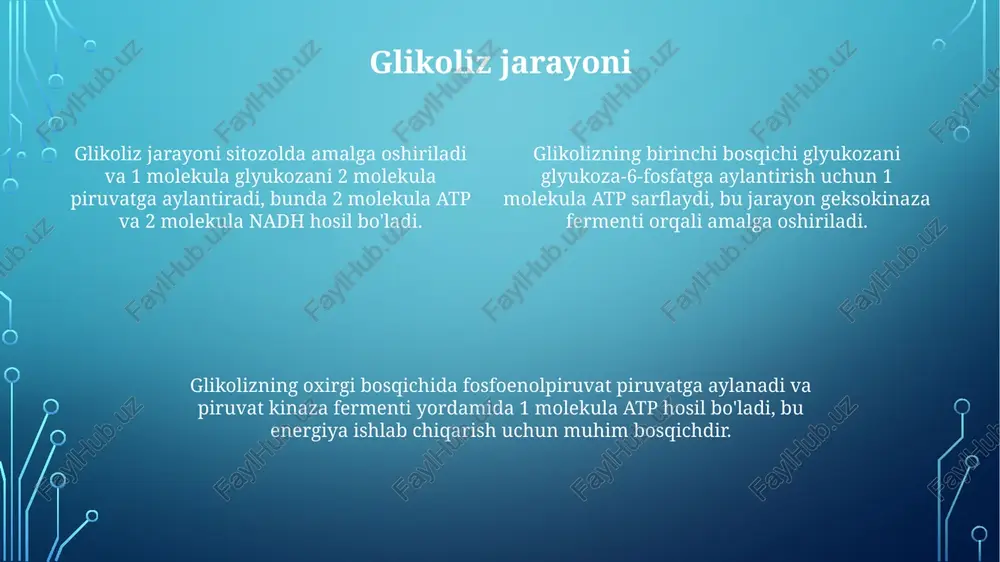 Glikoliz jarayoni

Glikoliz jarayoni sitozolda amalga oshiriladi va 1 molekula glyukozani 2 molekula piruvatga aylantiradi, bunda 2 molekula ATP va 2 molekula NADH hosil bo'ladi.

Glikolizning birinchi bosqichi glyukozani glyukoza-6-fosfatga aylantirish uchun 1 molekula ATP sarflaydi, bu jarayon geksokinaza fermenti orqali amalga oshiriladi.

Glikolizning oxirgi bosqichida fosfoenolpiruvat piruvatga aylanadi va piruvat kinaza fermenti yordamida 1 molekula ATP hosil bo'ladi, bu energiya ishlab chiqarish uchun muhim bosqichdir.

FaylHub.uz